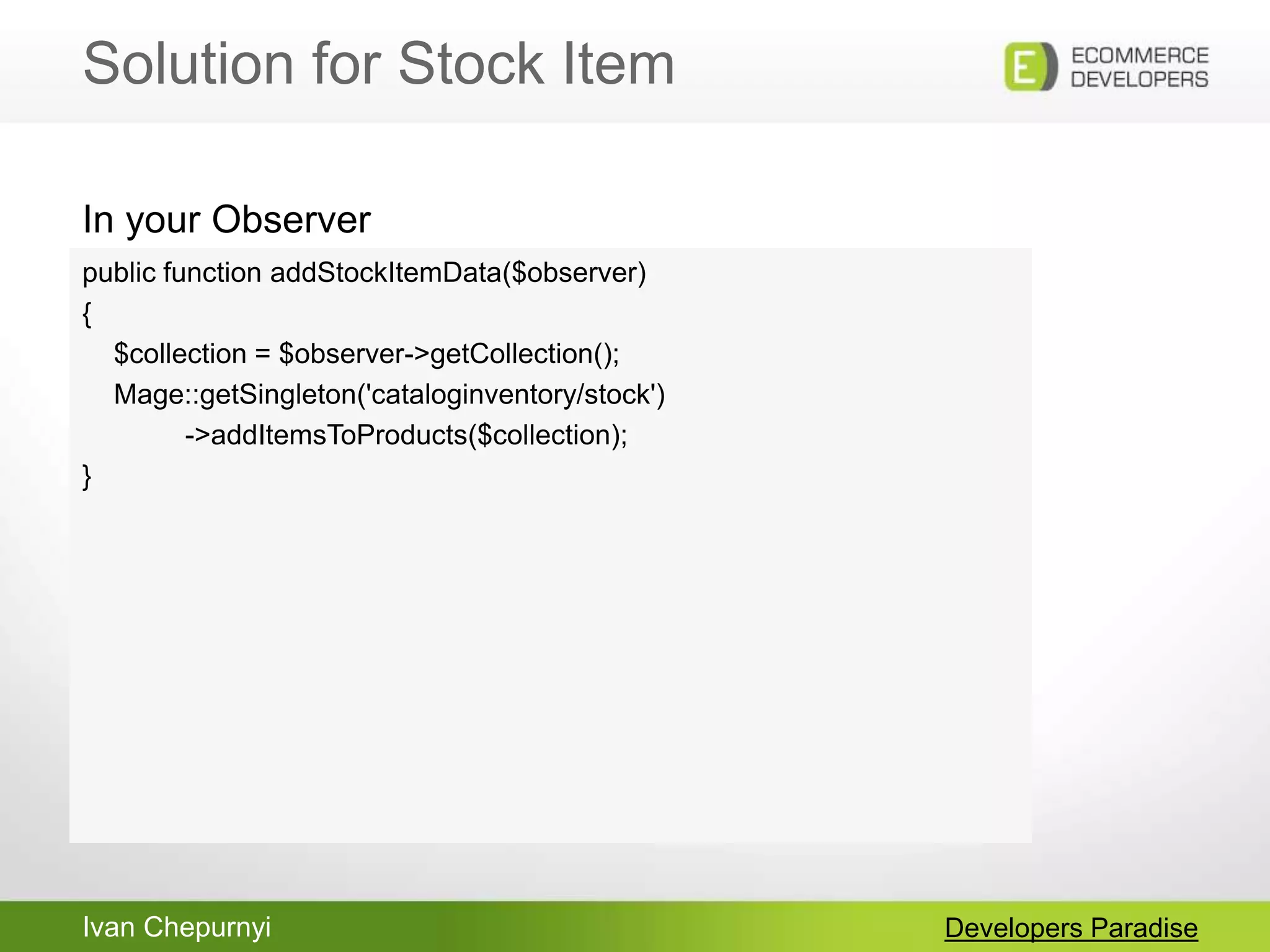 Solution for Stock Item

E ECOMMERCE DEVELOPERS

In your Observer

public function addStockItemData($observer)
{
    $collection = $observer->getCollection();
    Mage::getSingleton('cataloginventory/stock')
            ->addItemsToProducts($collection);
}

Ivan Chepurnyi

Developers Paradise